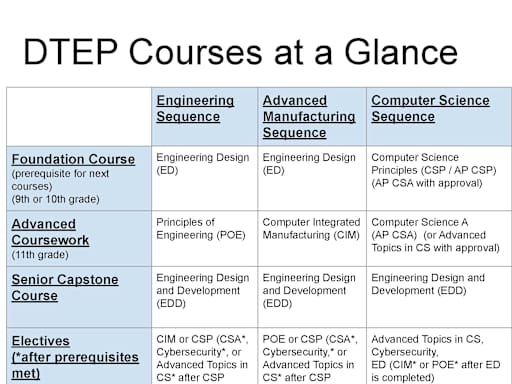 DTEP Courses at a Glance

| | Engineering Sequence | Advanced Manufacturing Sequence | Computer Science Sequence |
|---|---|---|---|
| Foundation Course (prerequisite for next courses) (9th or 10th grade) | Engineering Design (ED) | Engineering Design (ED) | Computer Science Principles (CSP / AP CSP) (AP CSA with approval) |
| Advanced Coursework (11th grade) | Principles of Engineering (POE) | Computer Integrated Manufacturing (CIM) | Computer Science A (AP CSA) (or Advanced Topics in CS with approval) |
| Senior Capstone Course | Engineering Design and Development (EDD) | Engineering Design and Development (EDD) | Engineering Design and Development (EDD) |
| Electives (*after prerequisites met) | CIM or CSP (CSA*, Cybersecurity*, or Advanced Topics in CS* after CSP | POE or CSP (CSA*, Cybersecurity,* or Advanced Topics in CS* after CSP | Advanced Topics in CS, Cybersecurity, ED (CIM* or POE* after ED is completed) |